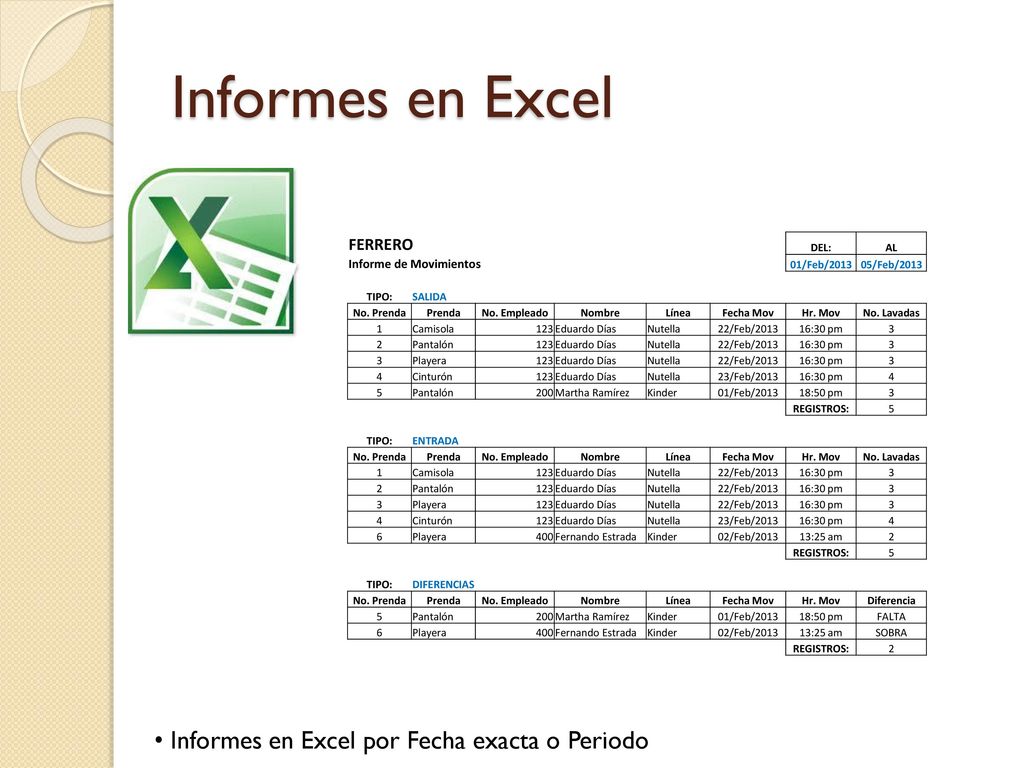 Informes en Excel

FERRERO
Informe de Movimientos

| DEL: | AL |
|---|---|
| 01/Feb/2013 | 05/Feb/2013 |

TIPO: SALIDA

| No. Prenda | Prenda | No. Empleado | Nombre | Línea | Fecha Mov | Hr. Mov | No. Lavadas |
|---|---|---|---|---|---|---|---|
| 1 | Camisola | 123 | Eduardo Días | Nutella | 22/Feb/2013 | 16:30 pm | 3 |
| 2 | Pantalón | 123 | Eduardo Días | Nutella | 22/Feb/2013 | 16:30 pm | 3 |
| 3 | Playera | 123 | Eduardo Días | Nutella | 22/Feb/2013 | 16:30 pm | 3 |
| 4 | Cinturón | 123 | Eduardo Días | Nutella | 23/Feb/2013 | 16:30 pm | 4 |
| 5 | Pantalón | 200 | Martha Ramírez | Kinder | 01/Feb/2013 | 18:50 pm | 3 |
| | | | | | | REGISTROS: | 5 |

TIPO: ENTRADA

| No. Prenda | Prenda | No. Empleado | Nombre | Línea | Fecha Mov | Hr. Mov | No. Lavadas |
|---|---|---|---|---|---|---|---|
| 1 | Camisola | 123 | Eduardo Días | Nutella | 22/Feb/2013 | 16:30 pm | 3 |
| 2 | Pantalón | 123 | Eduardo Días | Nutella | 22/Feb/2013 | 16:30 pm | 3 |
| 3 | Playera | 123 | Eduardo Días | Nutella | 22/Feb/2013 | 16:30 pm | 3 |
| 4 | Cinturón | 123 | Eduardo Días | Nutella | 23/Feb/2013 | 16:30 pm | 4 |
| 6 | Playera | 400 | Fernando Estrada | Kinder | 02/Feb/2013 | 13:25 am | 2 |
| | | | | | | REGISTROS: | 5 |

TIPO: DIFERENCIAS

| No. Prenda | Prenda | No. Empleado | Nombre | Línea | Fecha Mov | Hr. Mov | Diferencia |
|---|---|---|---|---|---|---|---|
| 5 | Pantalón | 200 | Martha Ramírez | Kinder | 01/Feb/2013 | 18:50 pm | FALTA |
| 6 | Playera | 400 | Fernando Estrada | Kinder | 02/Feb/2013 | 13:25 am | SOBRA |
| | | | | | | REGISTROS: | 2 |

• Informes en Excel por Fecha exacta o Periodo